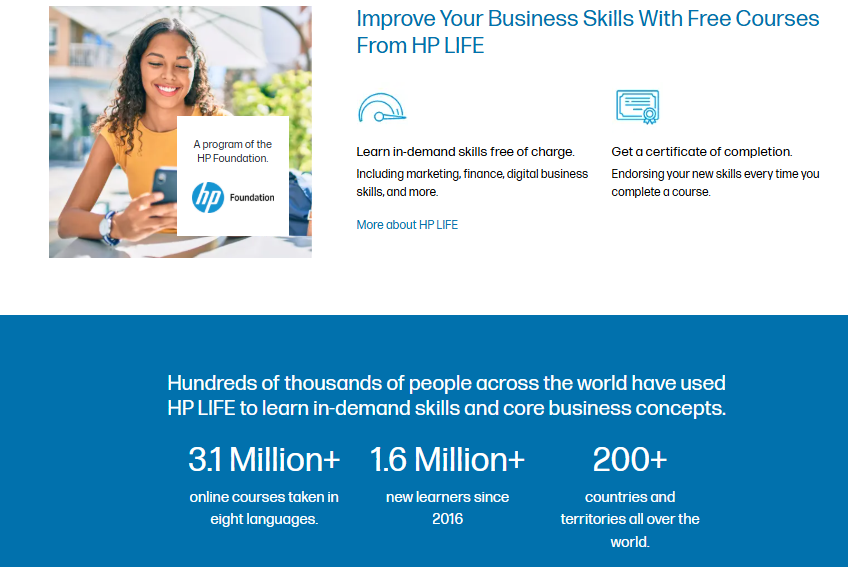 A program of the HP Foundation.

hp Foundation

Improve Your Business Skills With Free Courses From HP LIFE

Learn in-demand skills free of charge.

Including marketing, finance, digital business skills, and more.

More about HP LIFE

Get a certificate of completion.

Endorsing your new skills every time you complete a course.

Hundreds of thousands of people across the world have used HP LIFE to learn in-demand skills and core business concepts.

3.1 Million+

online courses taken in eight languages.

1.6 Million+

new learners since 2016

200+

countries and territories all over the world.